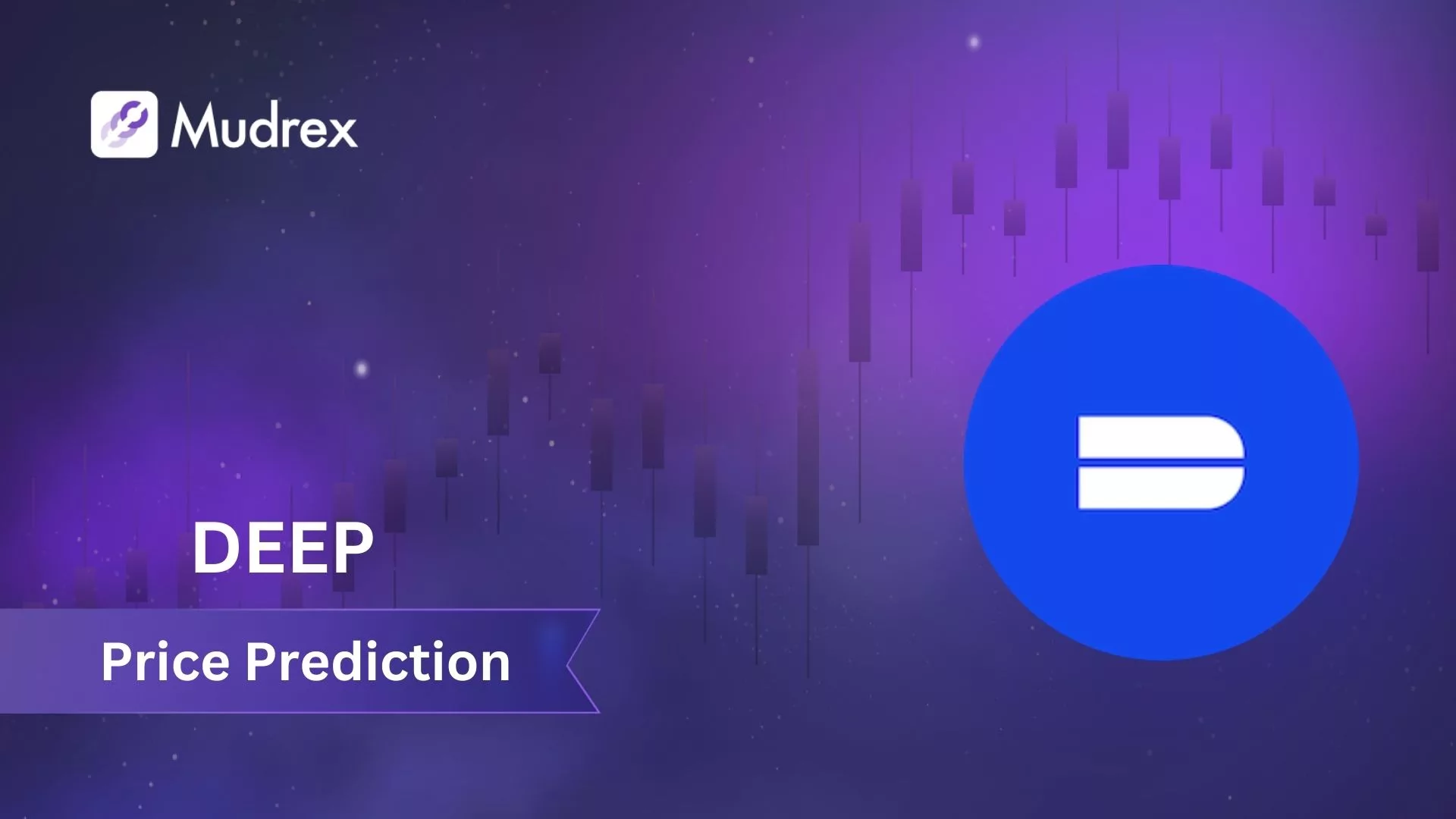 Mudrex

DEEP

Price Prediction